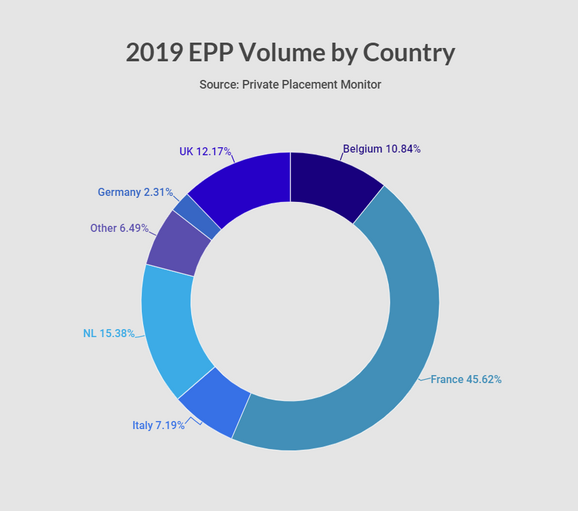 2019 EPP Volume by Country

Source: Private Placement Monitor

UK 12.17%

Belgium 10.84%

Germany 2.31%

Other 6.49%

NL 15.38%

France 45.62%

Italy 7.19%